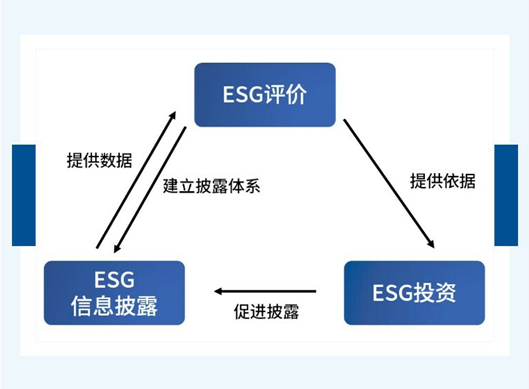 ESG评价

提供数据

建立披露体系

提供依据

ESG
信息披露

促进披露

ESG投资